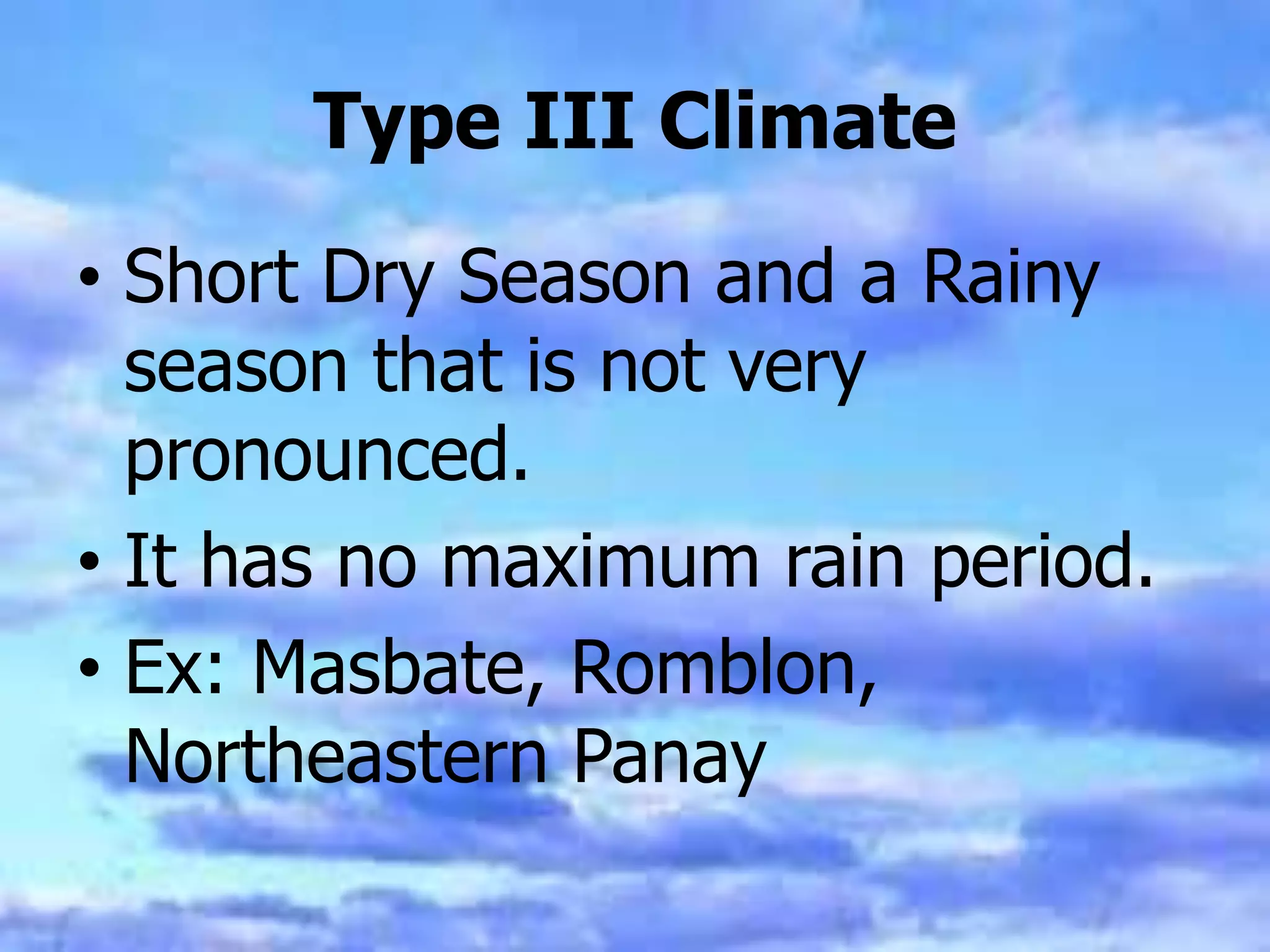 Type III Climate

• Short Dry Season and a Rainy season that is not very pronounced.
• It has no maximum rain period.
• Ex: Masbate, Romblon, Northeastern Panay